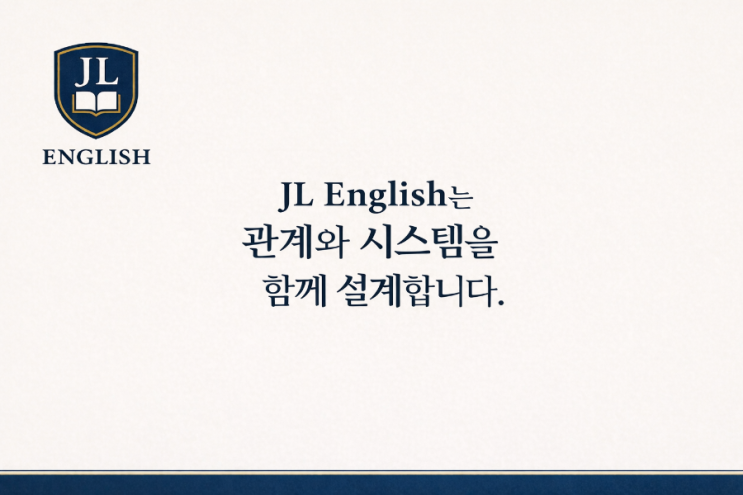 JL
ENGLISH

JL English는
관계와 시스템을
함께 설계합니다.